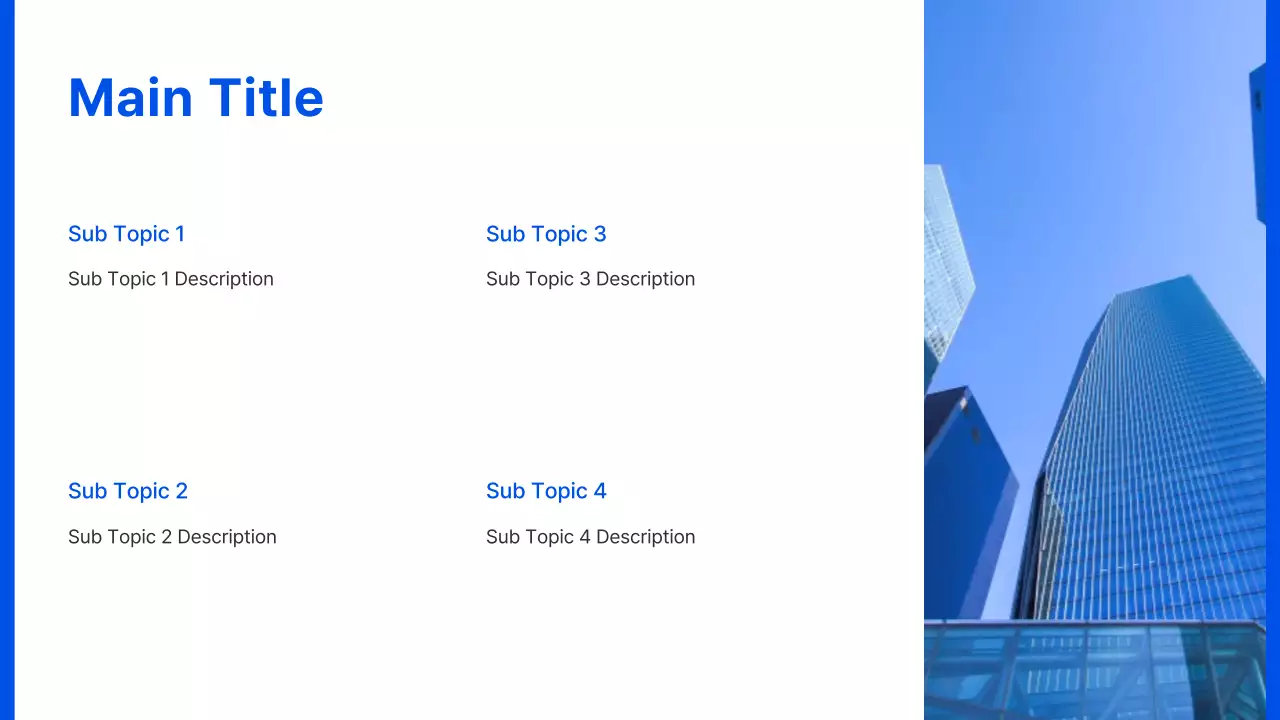 Main Title

Sub Topic 1

Sub Topic 1 Description

Sub Topic 2

Sub Topic 2 Description

Sub Topic 3

Sub Topic 3 Description

Sub Topic 4

Sub Topic 4 Description